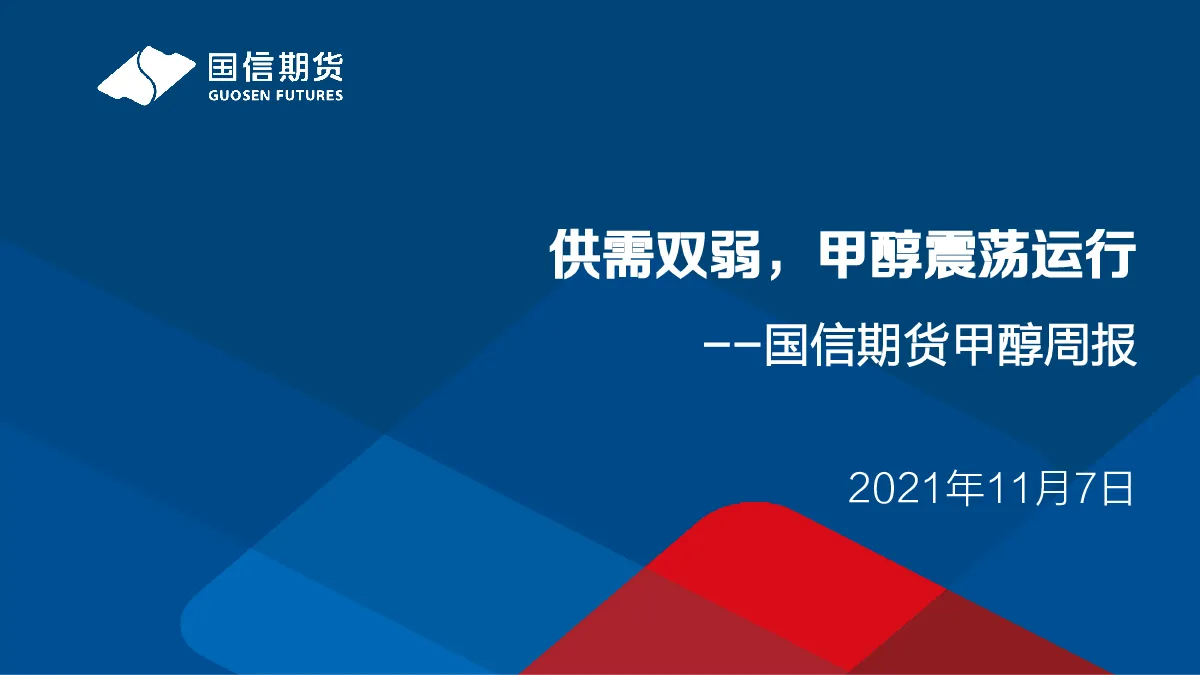 国信期货
GUOSEN FUTURES

供需双弱，甲醇震荡运行

——国信期货甲醇周报

2021年11月7日